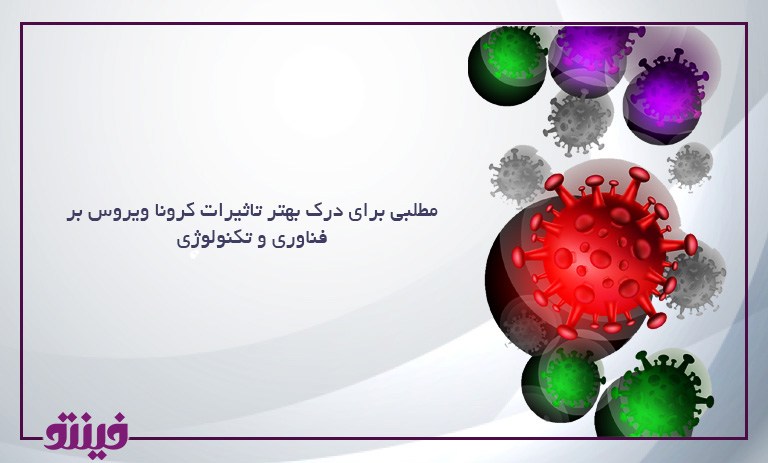 مطلبی برای درک بهتر تاثیرات کرونا ویروس بر فناوری و تکنولوژی

فینتو